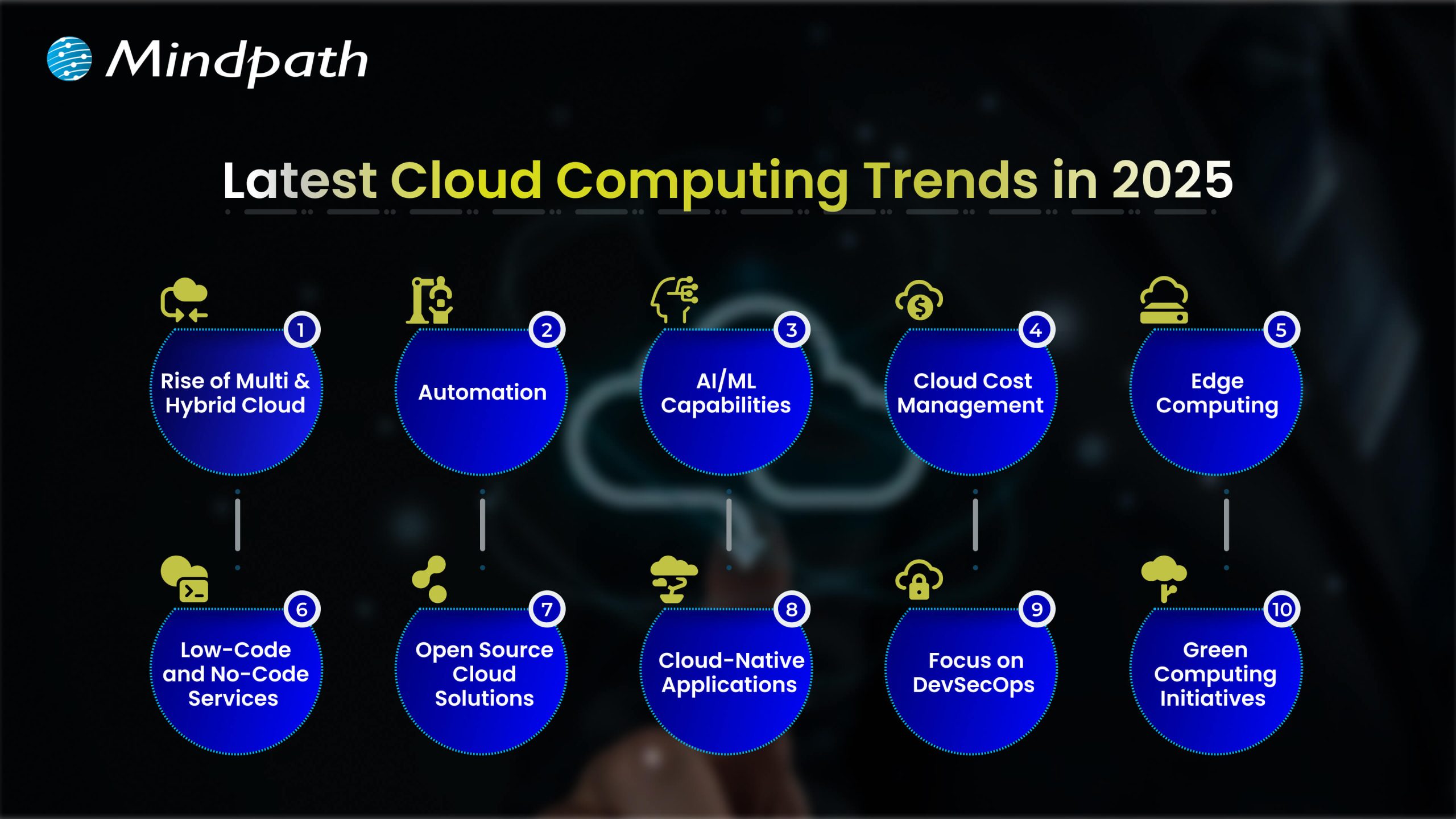 Mindpath

Latest Cloud Computing Trends in 2025

1
Rise of Multi & Hybrid Cloud

2
Automation

3
AI/ML Capabilities

4
Cloud Cost Management

5
Edge Computing

6
Low-Code and No-Code Services

7
Open Source Cloud Solutions

8
Cloud-Native Applications

9
Focus on DevSecOps

10
Green Computing Initiatives